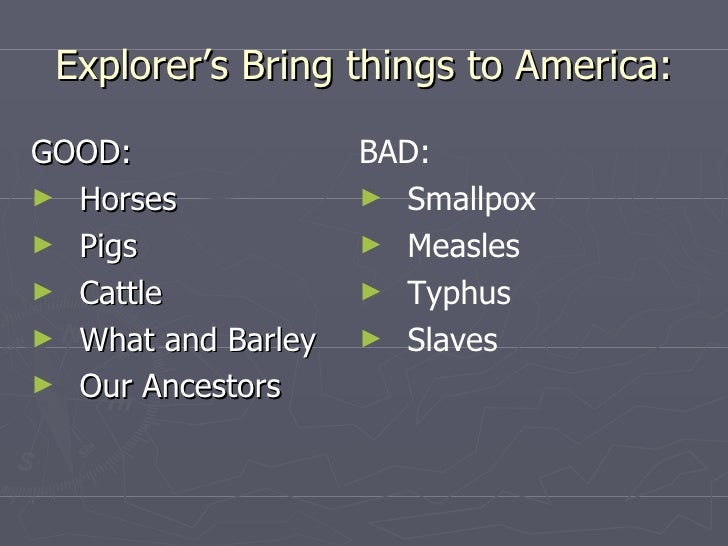 Explorer's Bring things to America:

GOOD:
► Horses
► Pigs
► Cattle
► What and Barley
► Our Ancestors

BAD:
► Smallpox
► Measles
► Typhus
► Slaves